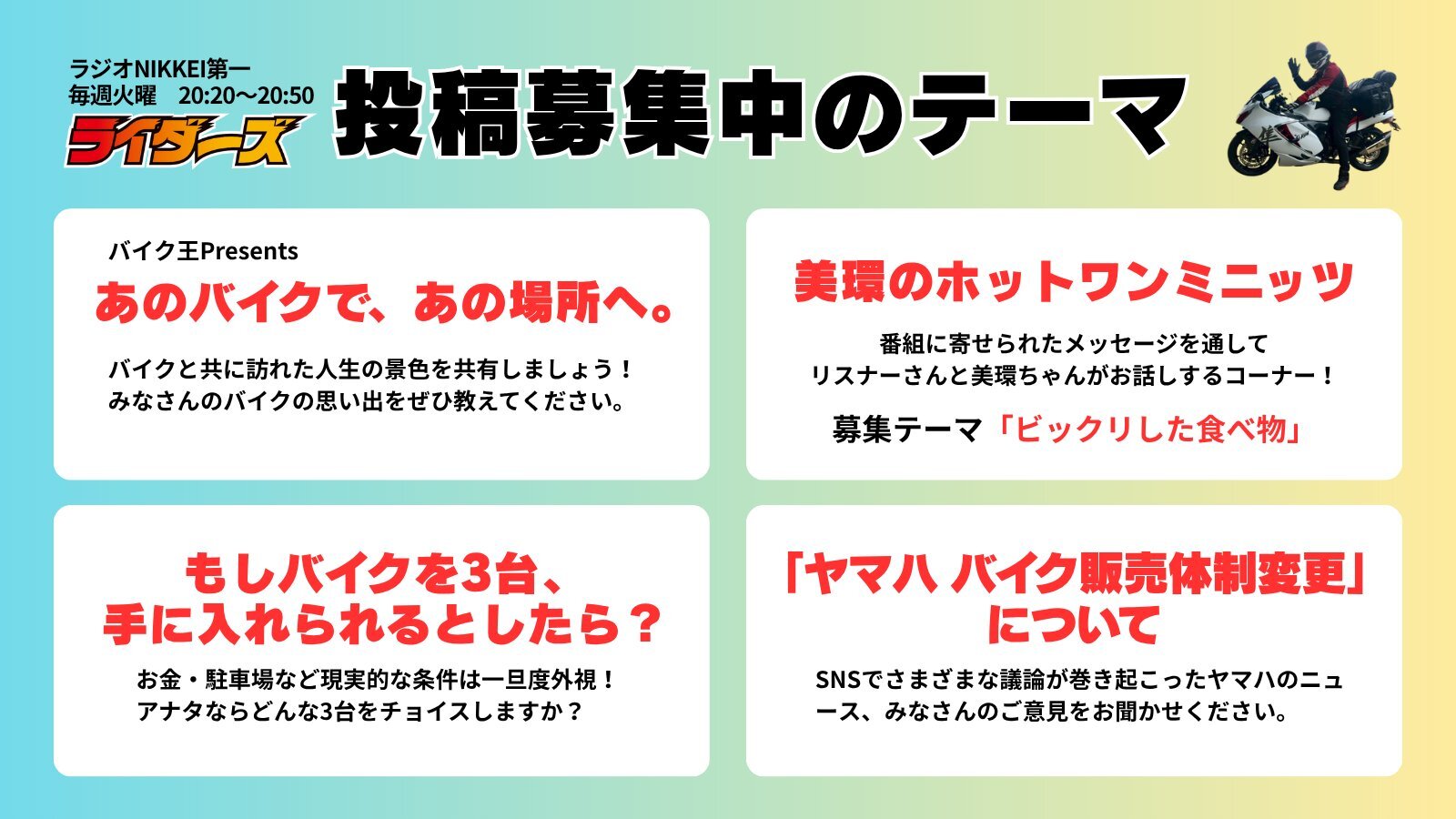 ラジオNIKKEI第一
毎週火曜　20:20〜20:50
ライダーズ

投稿募集中のテーマ

バイク王Presents
あのバイクで、あの場所へ。

バイクと共に訪れた人生の景色を共有しましょう！
みなさんのバイクの思い出をぜひ教えてください。

美環のホットワンミニッツ

番組に寄せられたメッセージを通して
リスナーさんと美環ちゃんがお話しするコーナー！

募集テーマ「ビックリした食べ物」

もしバイクを3台、
手に入れられるとしたら？

お金・駐車場など現実的な条件は一旦度外視！
アナタならどんな3台をチョイスしますか？

「ヤマハ バイク販売体制変更」
について

SNSでさまざまな議論が巻き起こったヤマハのニュース、みなさんのご意見をお聞かせください。